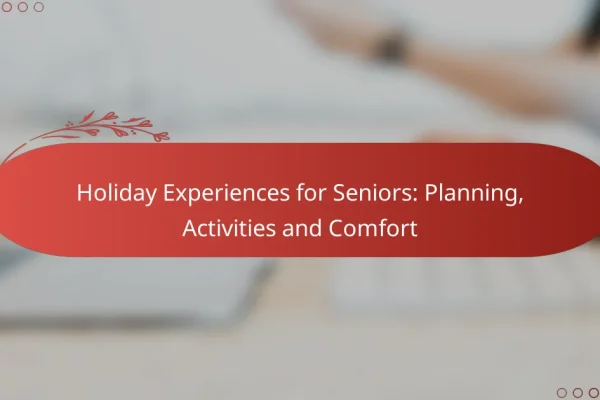 Holiday Experiences for Seniors: Planning, Activities and Comfort